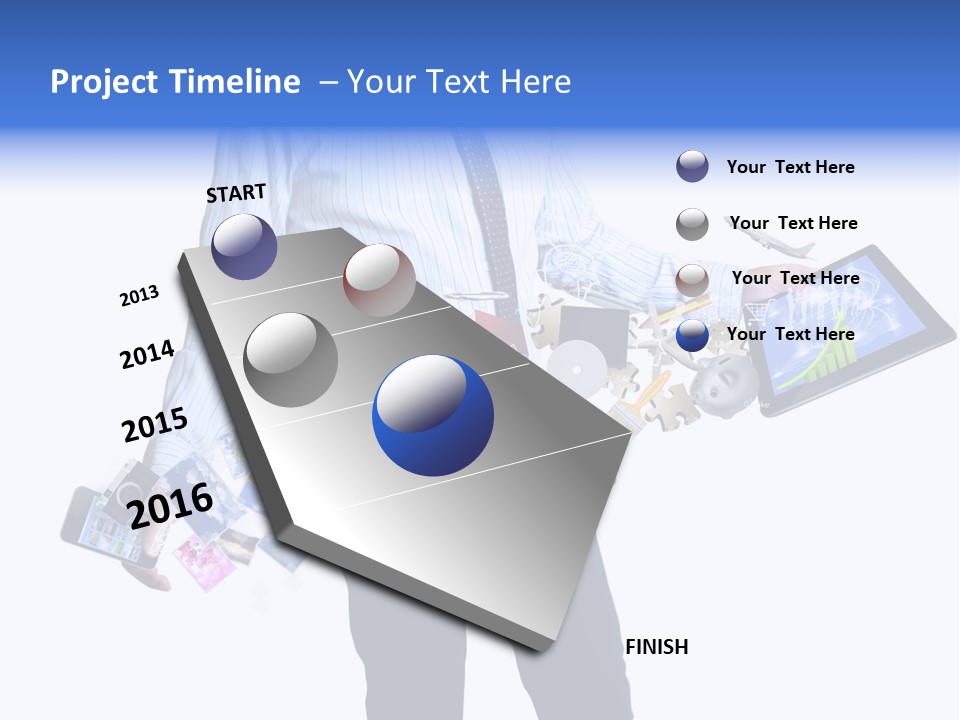 Project Timeline – Your Text Here

START

2013

2014

2015

2016

FINISH

Your Text Here

Your Text Here

Your Text Here

Your Text Here